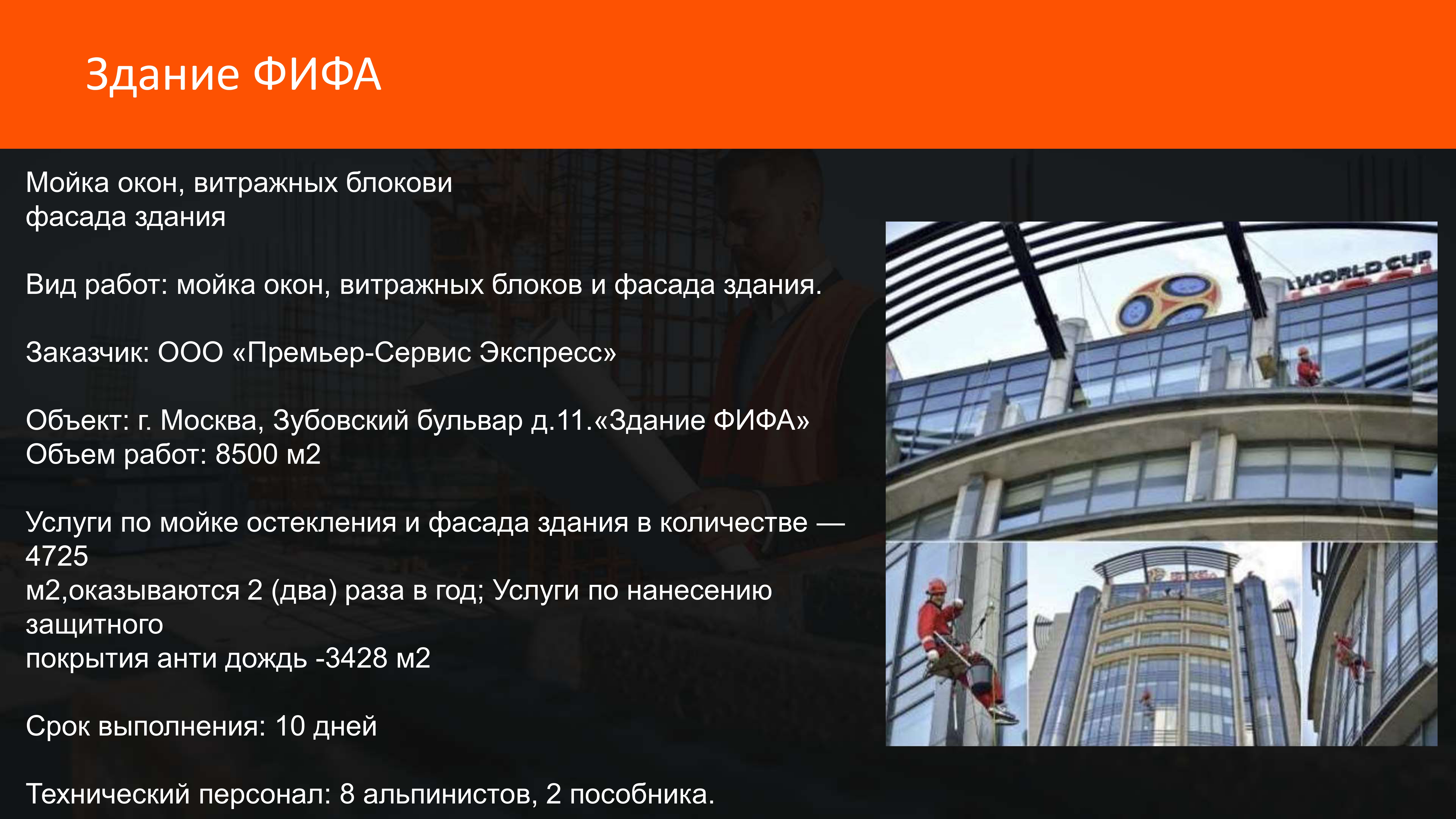 Здание ФИФА

Мойка окон, витражных блокови фасада здания

Вид работ: мойка окон, витражных блоков и фасада здания.

Заказчик: ООО «Премьер-Сервис Экспресс»

Объект: г. Москва, Зубовский бульвар д.11.«Здание ФИФА»
Объем работ: 8500 м2

Услуги по мойке остекления и фасада здания в количестве — 4725
м2,оказываются 2 (два) раза в год; Услуги по нанесению защитного
покрытия анти дождь -3428 м2

Срок выполнения: 10 дней

Технический персонал: 8 альпинистов, 2 пособника.

WORLD CUP